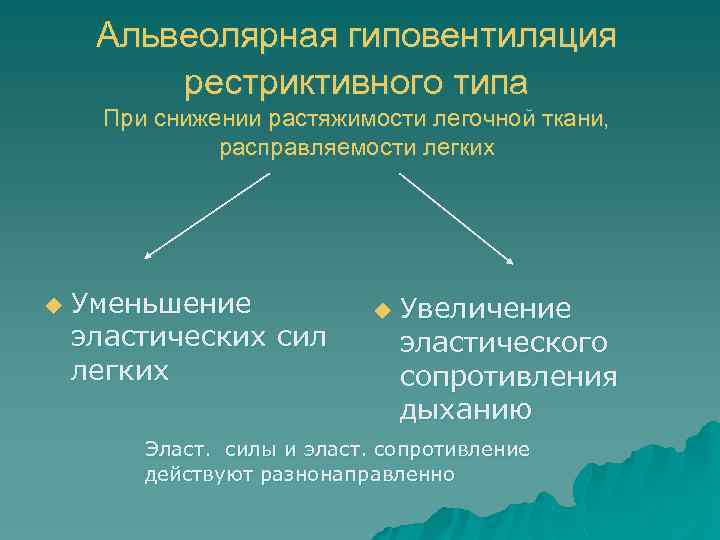 Альвеолярная гиповентиляция рестриктивного типа

При снижении растяжимости легочной ткани, расправляемости легких

Уменьшение эластических сил легких

Увеличение эластического сопротивления дыханию

Эласт. силы и эласт. сопротивление действуют разнонаправленно